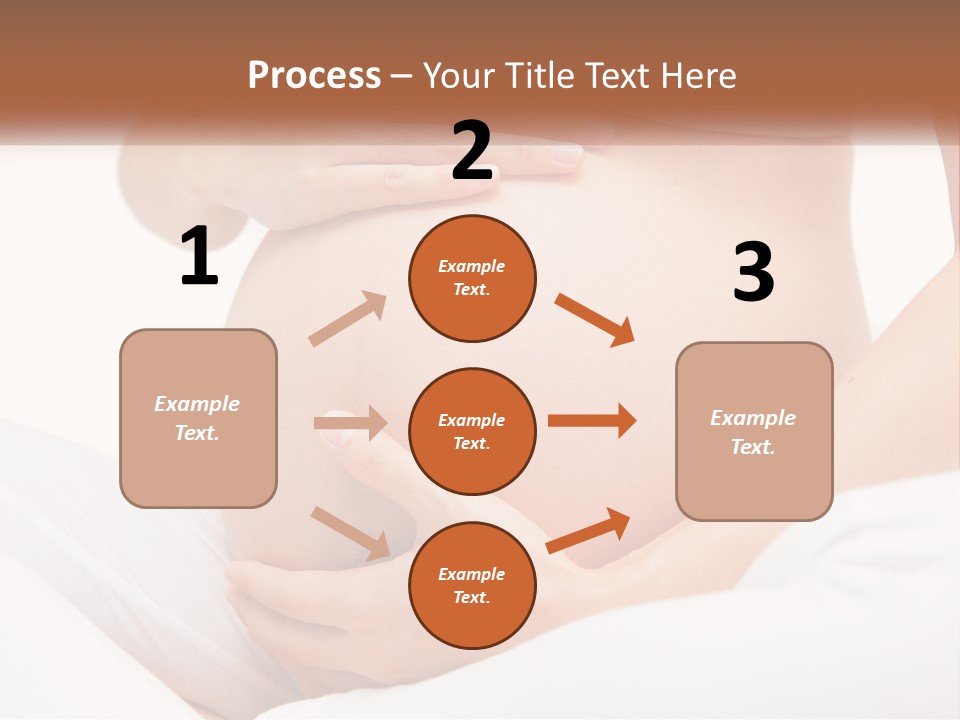 Process – Your Title Text Here

1

Example Text.

2

Example Text.

Example Text.

Example Text.

3

Example Text.